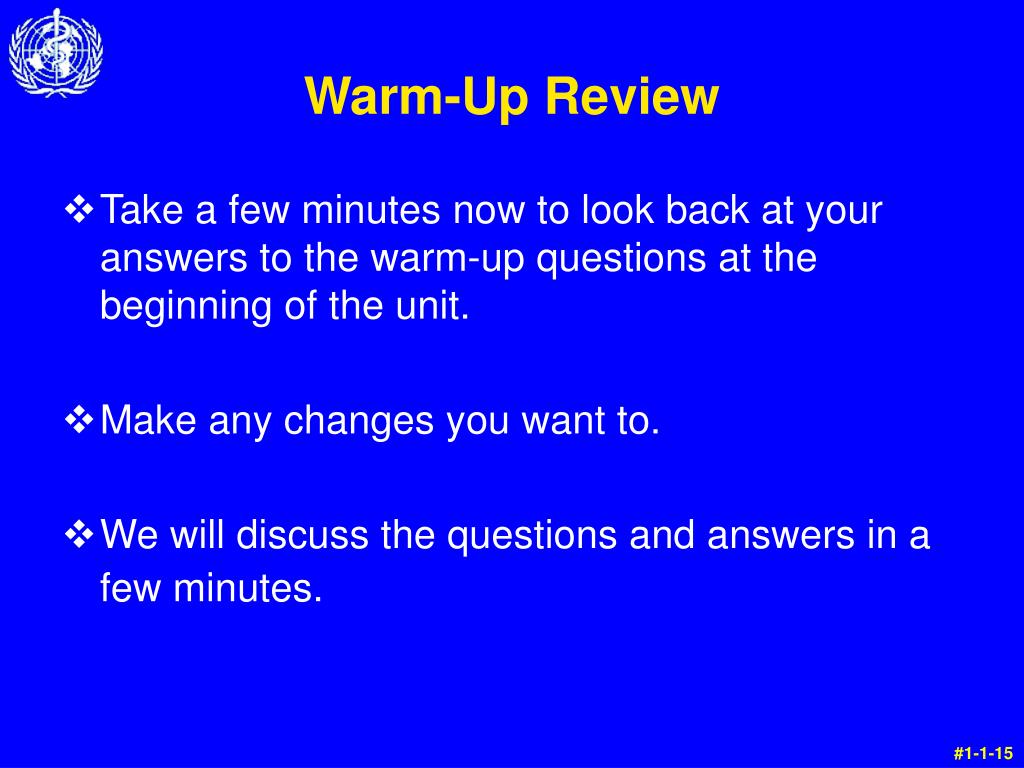 Warm-Up Review

❖ Take a few minutes now to look back at your answers to the warm-up questions at the beginning of the unit.

❖ Make any changes you want to.

❖ We will discuss the questions and answers in a few minutes.

#1-1-15